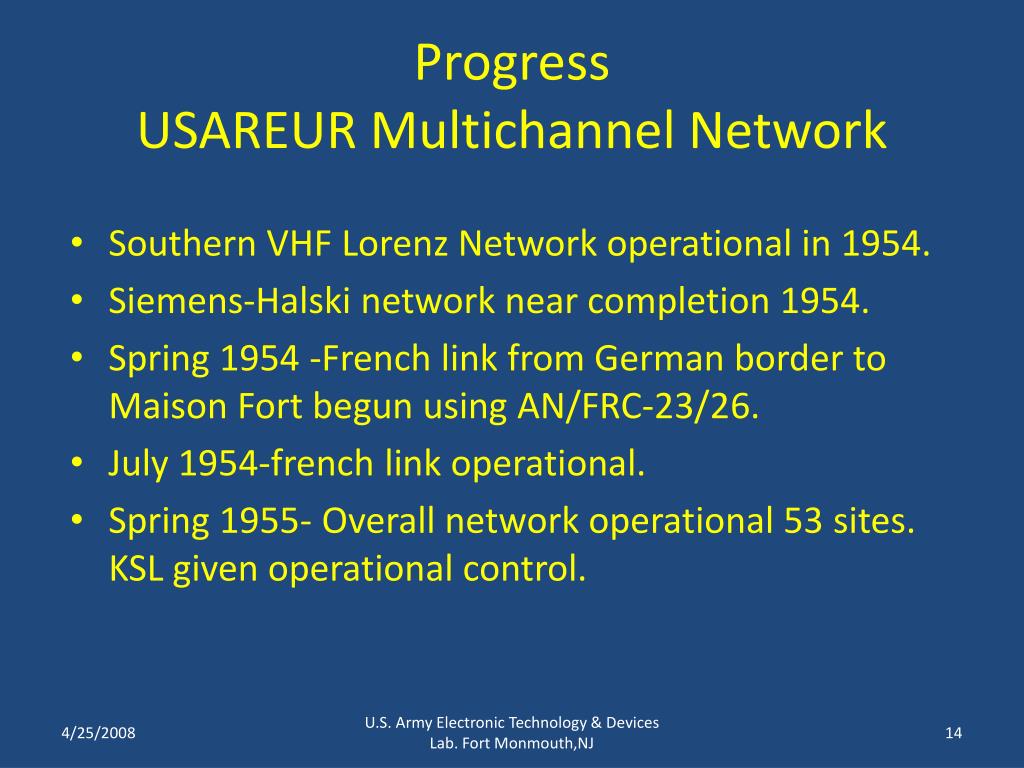 Progress
USAREUR Multichannel Network

• Southern VHF Lorenz Network operational in 1954.
• Siemens-Halski network near completion 1954.
• Spring 1954 -French link from German border to Maison Fort begun using AN/FRC-23/26.
• July 1954-french link operational.
• Spring 1955- Overall network operational 53 sites. KSL given operational control.

4/25/2008

U.S. Army Electronic Technology & Devices Lab. Fort Monmouth,NJ

14